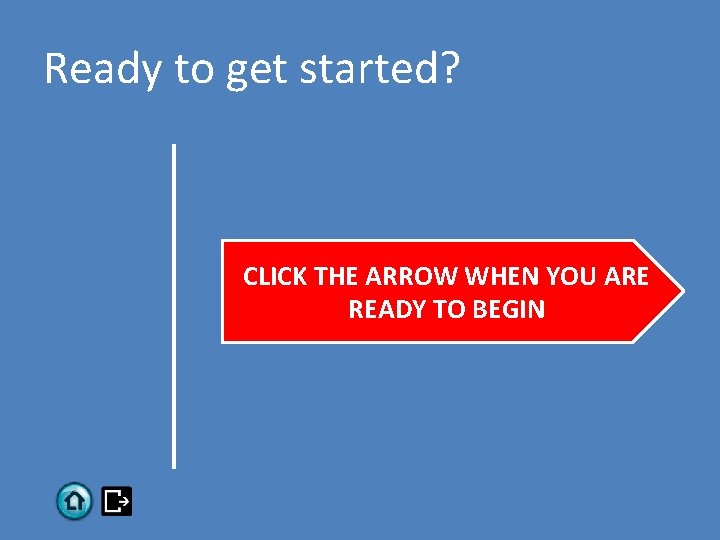 Ready to get started?

CLICK THE ARROW WHEN YOU ARE READY TO BEGIN